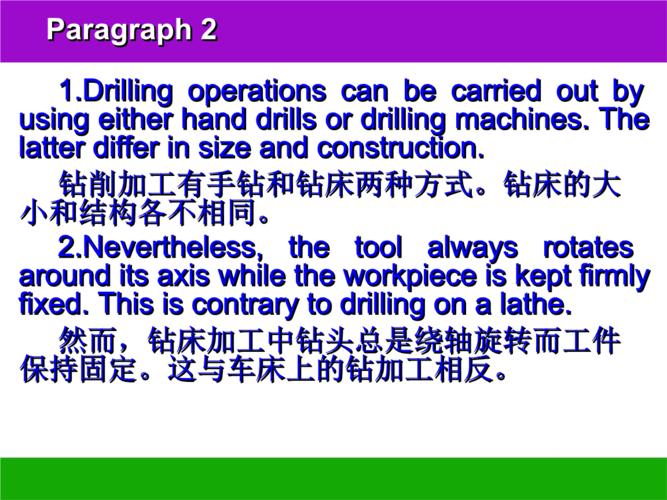 Paragraph 2

1.Drilling operations can be carried out by using either hand drills or drilling machines. The latter differ in size and construction.

钻削加工有手钻和钻床两种方式。钻床的大小和结构各不相同。

2.Nevertheless, the tool always rotates around its axis while the workpiece is kept firmly fixed. This is contrary to drilling on a lathe.

然而，钻床加工中钻头总是绕轴旋转而工件保持固定。这与车床上的钻加工相反。